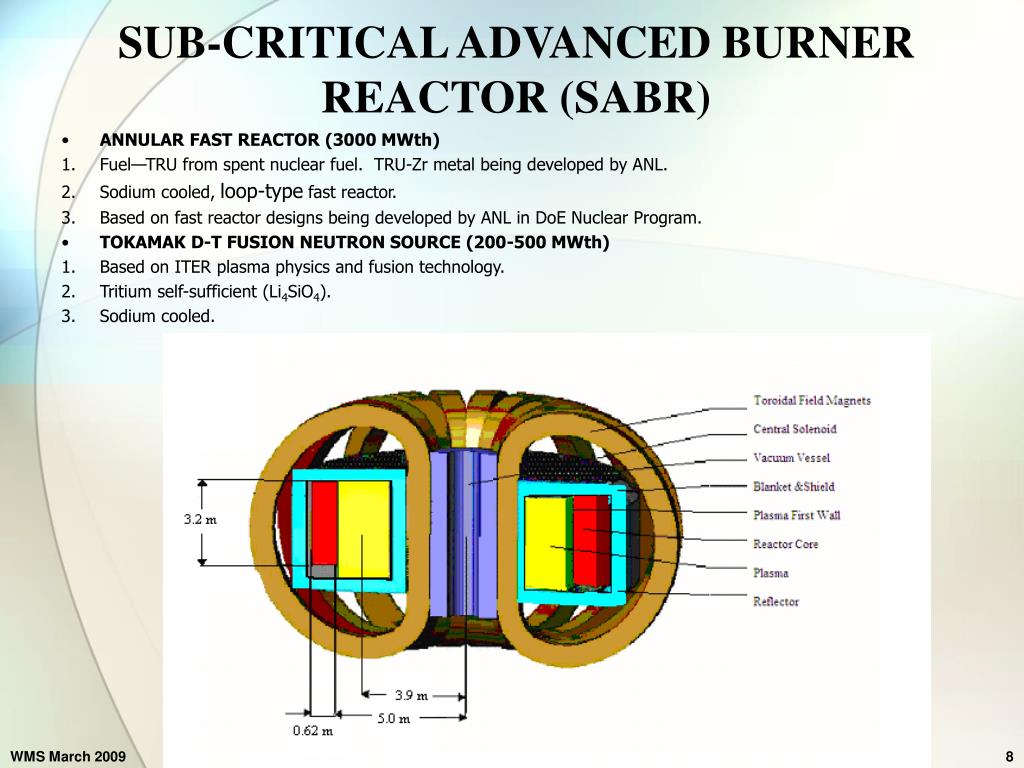 SUB-CRITICAL ADVANCED BURNER REACTOR (SABR)

• ANNULAR FAST REACTOR (3000 MWth)
1. Fuel—TRU from spent nuclear fuel. TRU-Zr metal being developed by ANL.
2. Sodium cooled, loop-type fast reactor.
3. Based on fast reactor designs being developed by ANL in DoE Nuclear Program.
• TOKAMAK D-T FUSION NEUTRON SOURCE (200-500 MWth)
1. Based on ITER plasma physics and fusion technology.
2. Tritium self-sufficient ($Li_4SiO_4$).
3. Sodium cooled.

Toroidal Field Magnets
Central Solenoid
Vacuum Vessel
Blanket &Shield
Plasma First Wall
Reactor Core
Plasma
Reflector
3.2 m
3.9 m
5.0 m
0.62 m

WMS March 2009

8